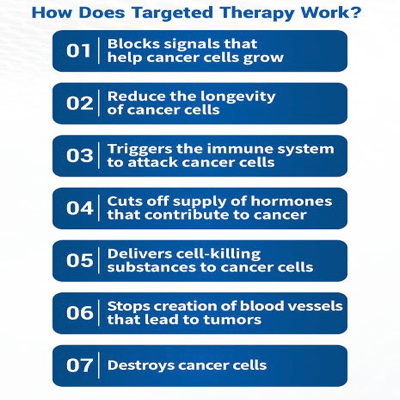 How Does Targeted Therapy Work?

01 Blocks signals that help cancer cells grow

02 Reduce the longevity of cancer cells

03 Triggers the immune system to attack cancer cells

04 Cuts off supply of hormones that contribute to cancer

05 Delivers cell-killing substances to cancer cells

06 Stops creation of blood vessels that lead to tumors

07 Destroys cancer cells